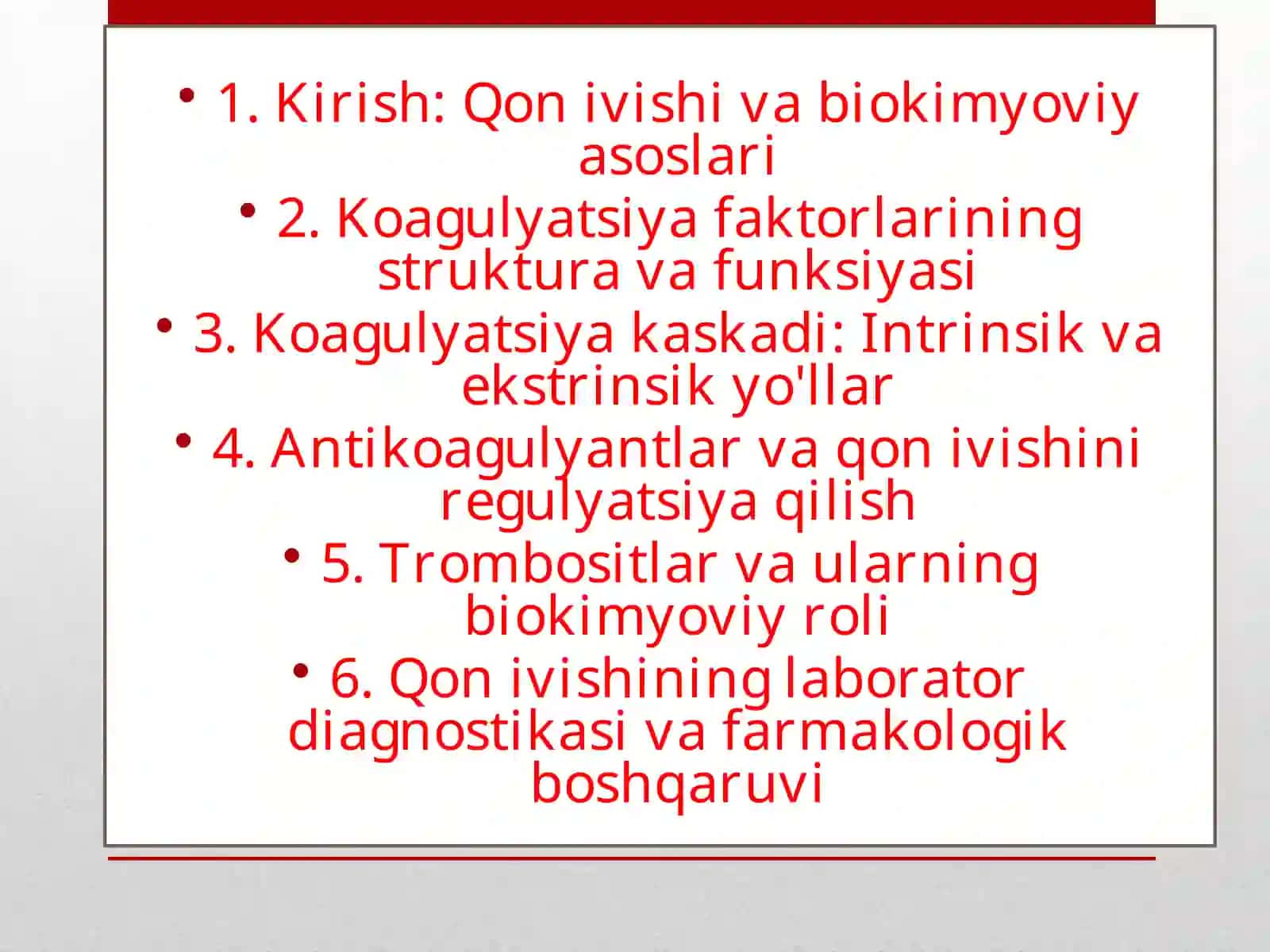 • 1. Kirish: Qon ivishi va biokimyoviy asoslari

• 2. Koagulyatsiya faktorlarining struktura va funksiyasi

• 3. Koagulyatsiya kaskadi: Intrinsik va ekstrinsik yo'llar

• 4. Antikoagulyantlar va qon ivishini regulyatsiya qilish

• 5. Trombositlar va ularning biokimyoviy roli

• 6. Qon ivishining laborator diagnostikasi va farmakologik boshqaruvi